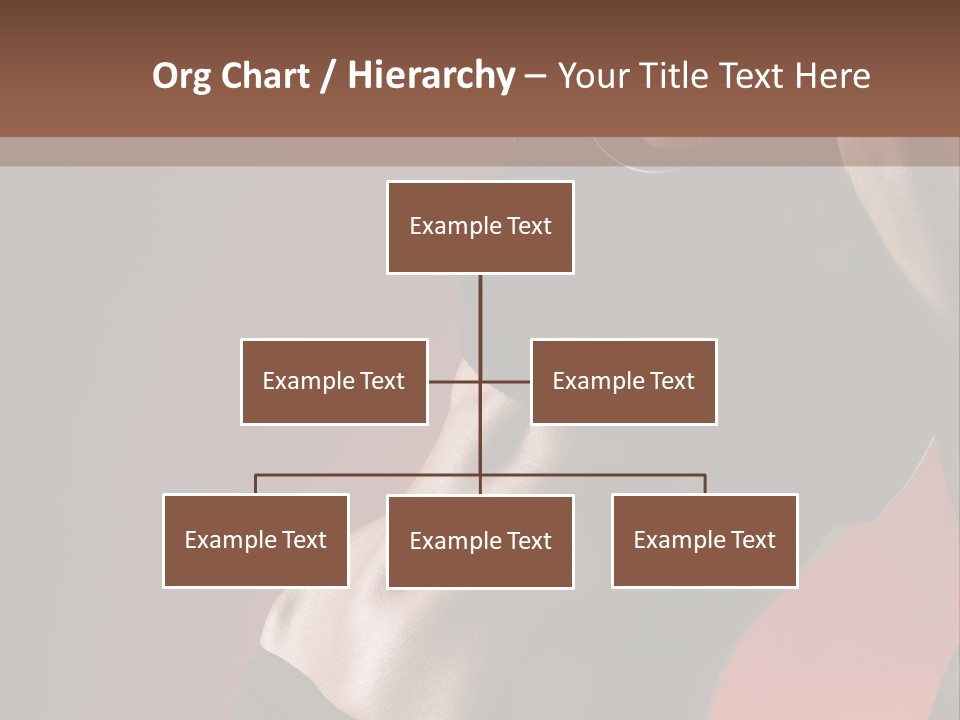 Org Chart / Hierarchy – Your Title Text Here

Example Text

Example Text

Example Text

Example Text

Example Text

Example Text